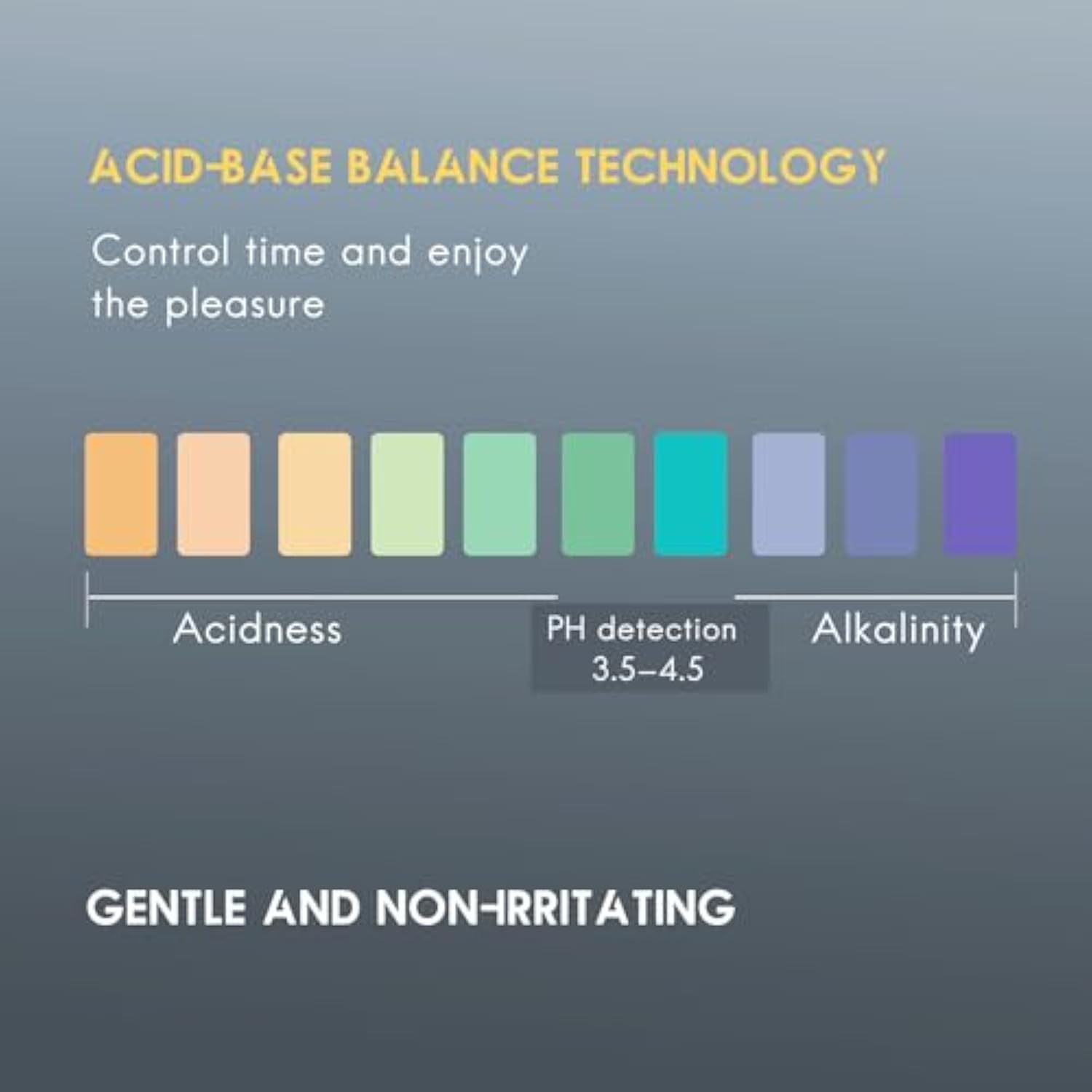 ACID-BASE BALANCE TECHNOLOGY

Control time and enjoy the pleasure

Acidness

PH detection 3.5–4.5

Alkalinity

GENTLE AND NON-IRRITATING